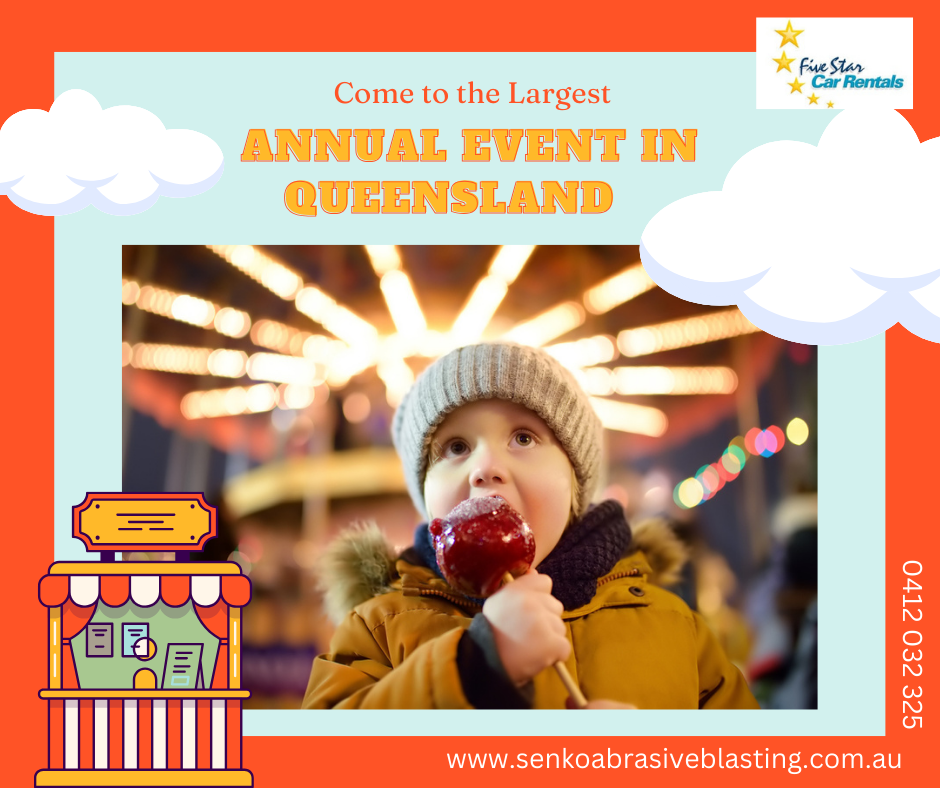 Five Star Car Rentals

Come to the Largest

ANNUAL EVENT IN QUEENSLAND

0412 032 325

www.senkoabrasiveblasting.com.au